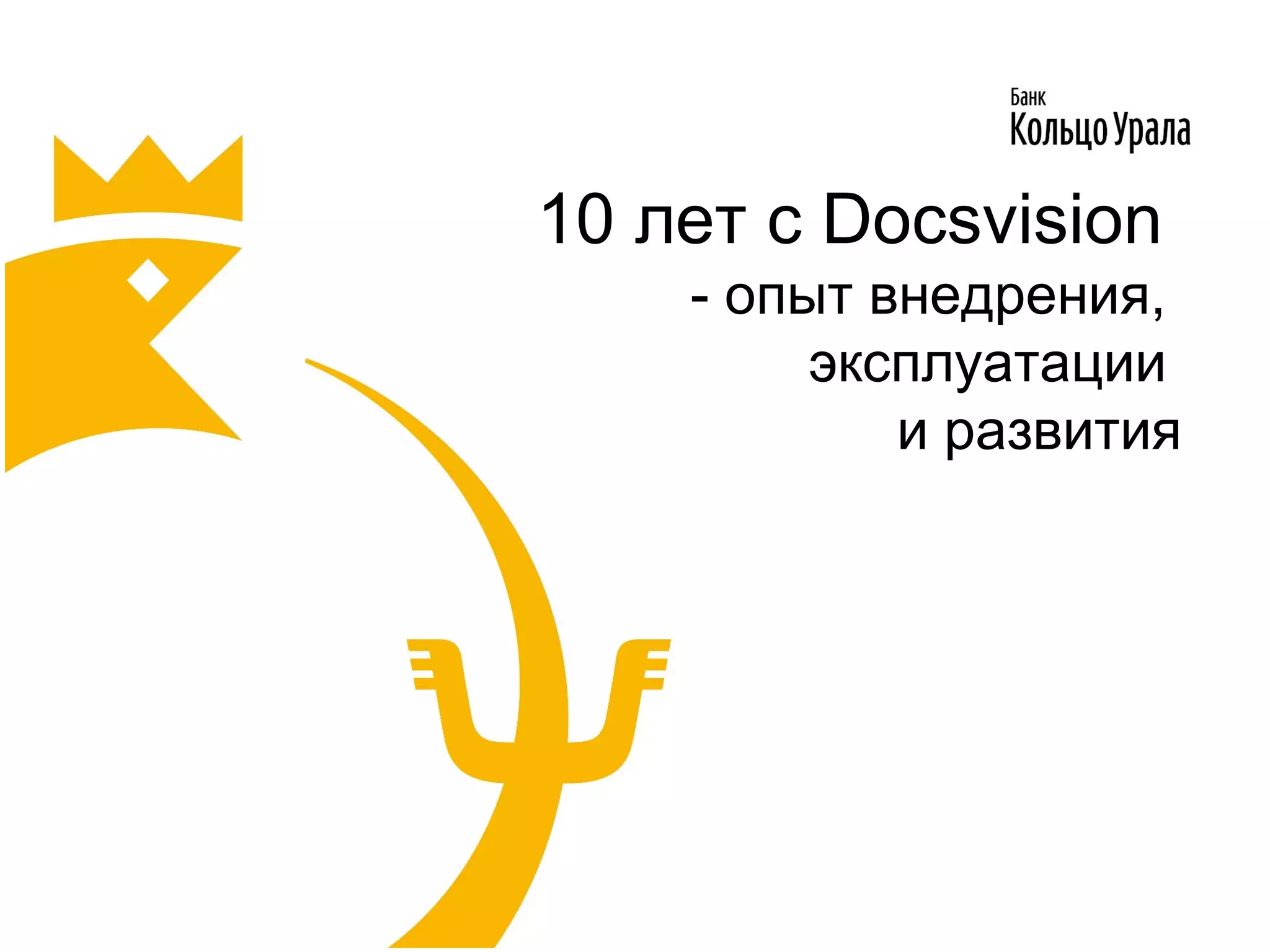 Банк
Кольцо Урала

10 лет с Docsvision
- опыт внедрения,
эксплуатации
и развития